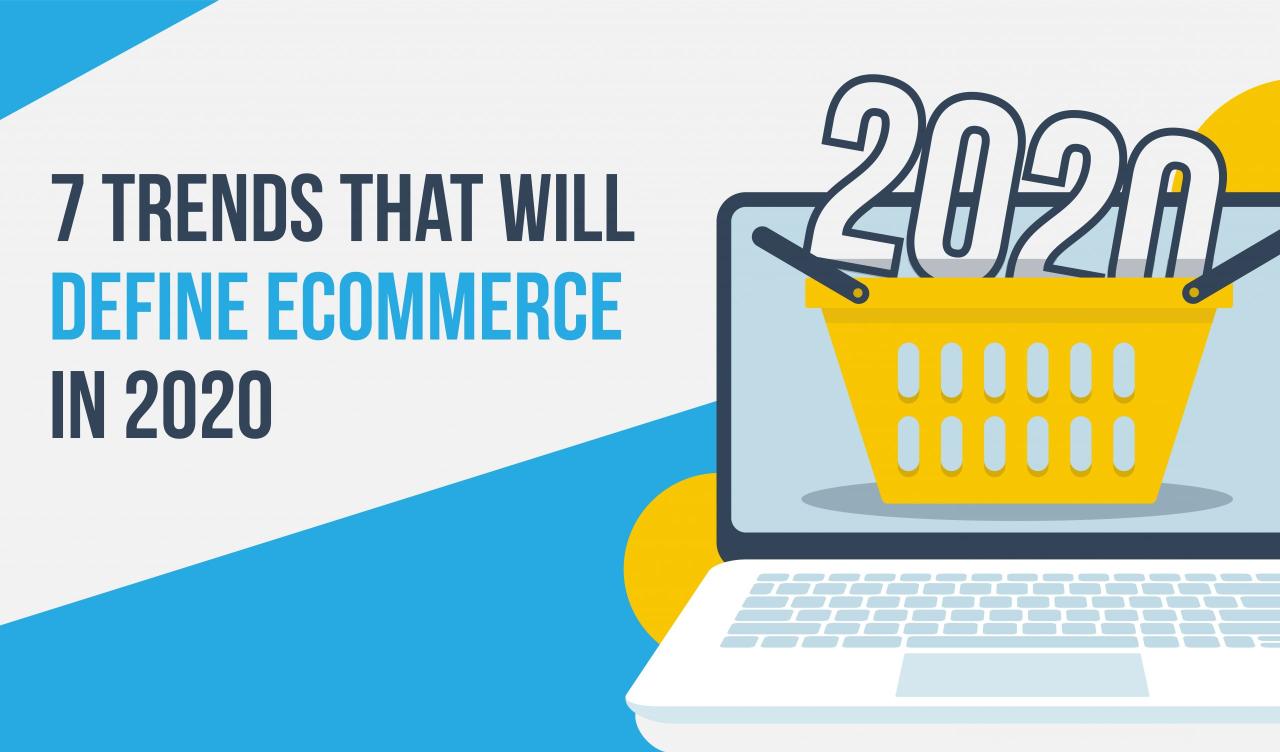 7 TRENDS THAT WILL
DEFINE ECOMMERCE
IN 2020

2020